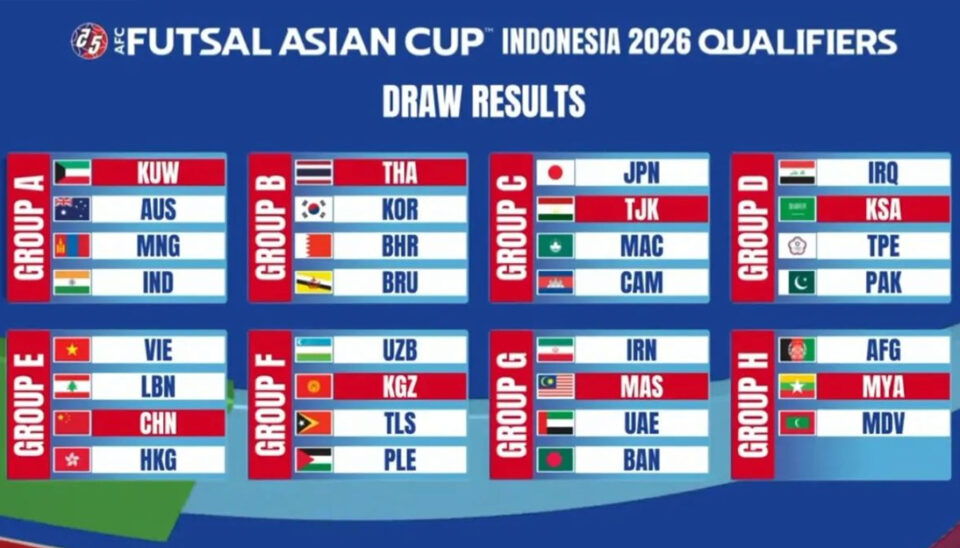 AFC FUTSAL ASIAN CUP™ INDONESIA 2026 QUALIFIERS

DRAW RESULTS

GROUP A
KUW
AUS
MNG
IND

GROUP B
THA
KOR
BHR
BRU

GROUP C
JPN
TJK
MAC
CAM

GROUP D
IRQ
KSA
TPE
PAK

GROUP E
VIE
LBN
CHN
HKG

GROUP F
UZB
KGZ
TLS
PLE

GROUP G
IRN
MAS
UAE
BAN

GROUP H
AFG
MYA
MDV